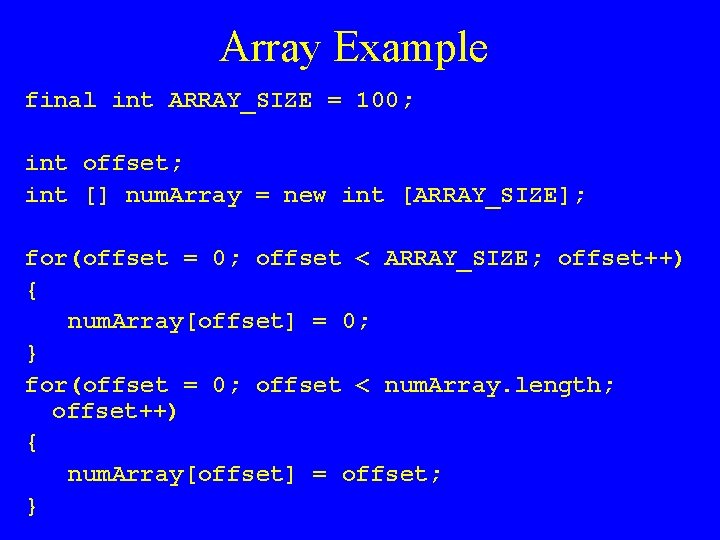 Array Example

final int ARRAY_SIZE = 100;

int offset;
int [] numArray = new int [ARRAY_SIZE];

for(offset = 0; offset < ARRAY_SIZE; offset++)
{
numArray[offset] = 0;
}
for(offset = 0; offset < numArray.length; offset++)
{
numArray[offset] = offset;
}